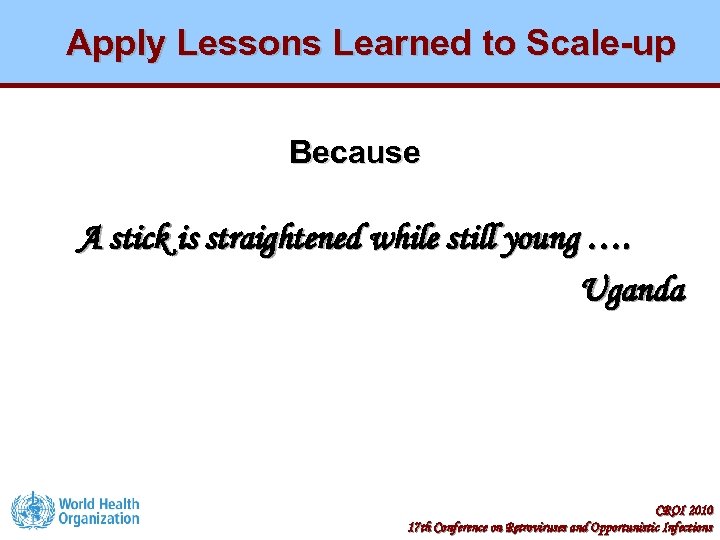 Apply Lessons Learned to Scale-up

Because

A stick is straightened while still young ….

Uganda

World Health Organization

CROI 2010
17th Conference on Retroviruses and Opportunistic Infections